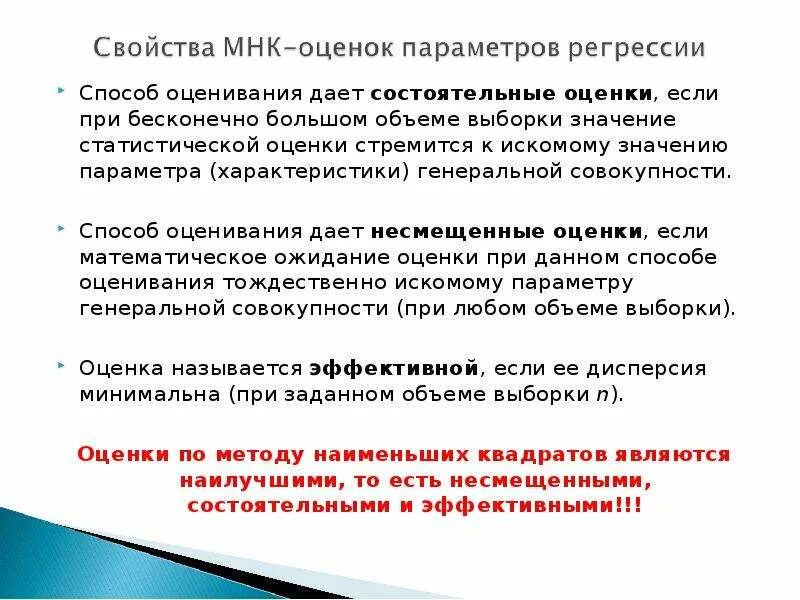 Свойства МНК-оценок параметров регрессии

Способ оценивания дает состоятельные оценки, если при бесконечно большом объеме выборки значение статистической оценки стремится к искомому значению параметра (характеристики) генеральной совокупности.

Способ оценивания дает несмещенные оценки, если математическое ожидание оценки при данном способе оценивания тождественно искомому параметру генеральной совокупности (при любом объеме выборки).

Оценка называется эффективной, если ее дисперсия минимальна (при заданном объеме выборки $n$).

Оценки по методу наименьших квадратов являются наилучшими, то есть несмещенными, состоятельными и эффективными!!!